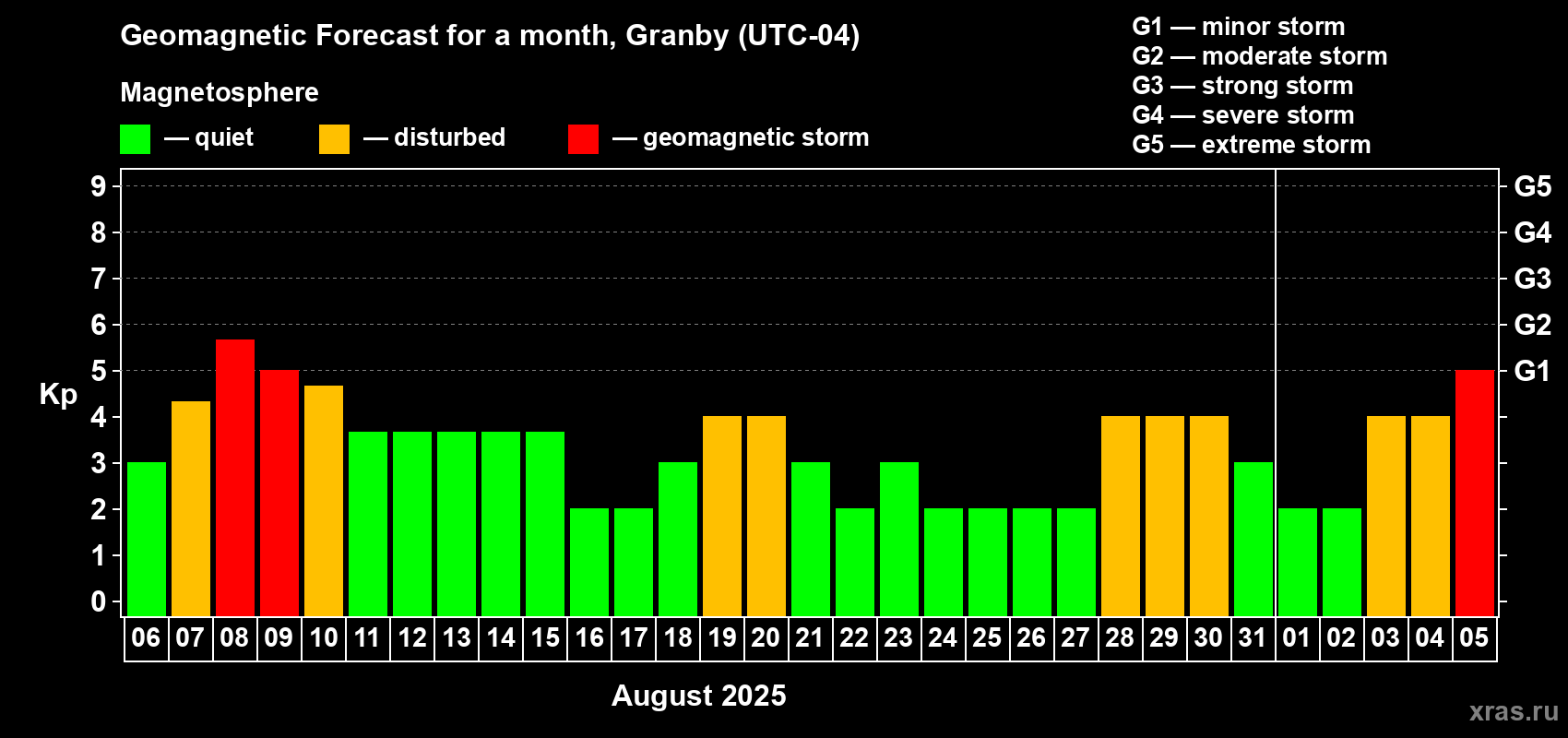 Geomagnetic Forecast for a month, Granby (UTC-04)

Magnetosphere

— quiet — disturbed — geomagnetic storm

G1 — minor storm
G2 — moderate storm
G3 — strong storm
G4 — severe storm
G5 — extreme storm

Kp

9
8
7
6
5
4
3
2
1
0

G5
G4
G3
G2
G1

06 07 08 09 10 11 12 13 14 15 16 17 18 19 20 21 22 23 24 25 26 27 28 29 30 31 01 02 03 04 05

August 2025

xras.ru